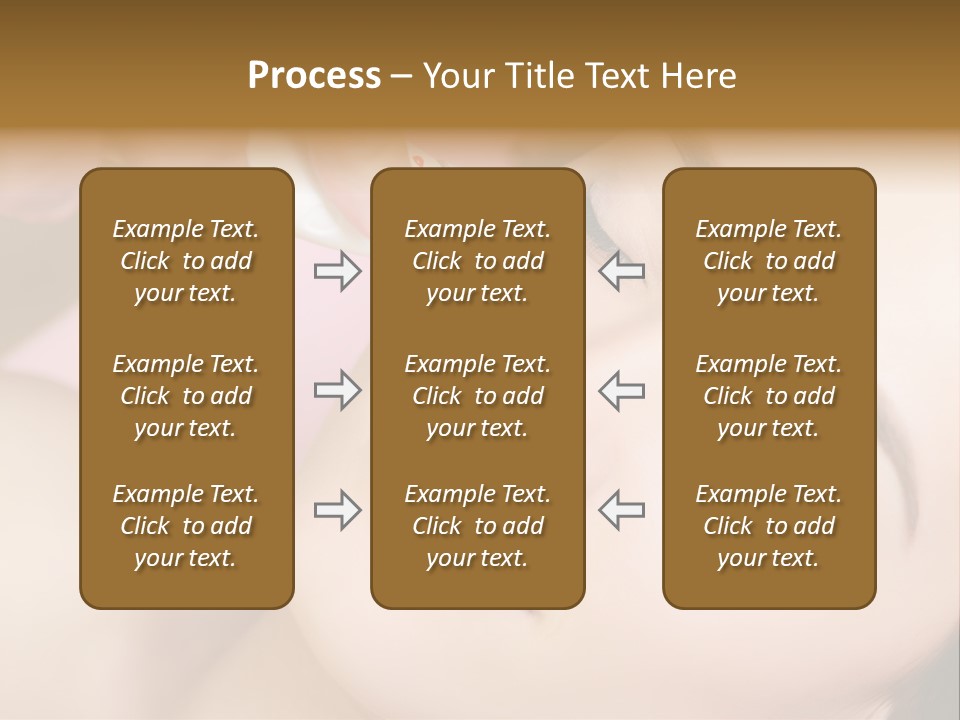 Process – Your Title Text Here

Example Text. Click to add your text.

Example Text. Click to add your text.

Example Text. Click to add your text.

Example Text. Click to add your text.

Example Text. Click to add your text.

Example Text. Click to add your text.

Example Text. Click to add your text.

Example Text. Click to add your text.

Example Text. Click to add your text.